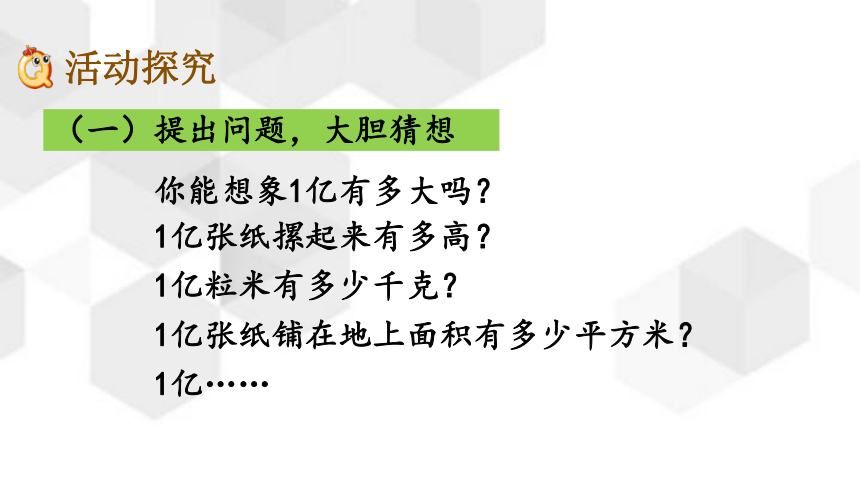 活动探究

（一）提出问题，大胆猜想

你能想象1亿有多大吗？

1亿张纸摞起来有多高？

1亿粒米有多少千克？

1亿张纸铺在地上面积有多少平方米？

1亿……